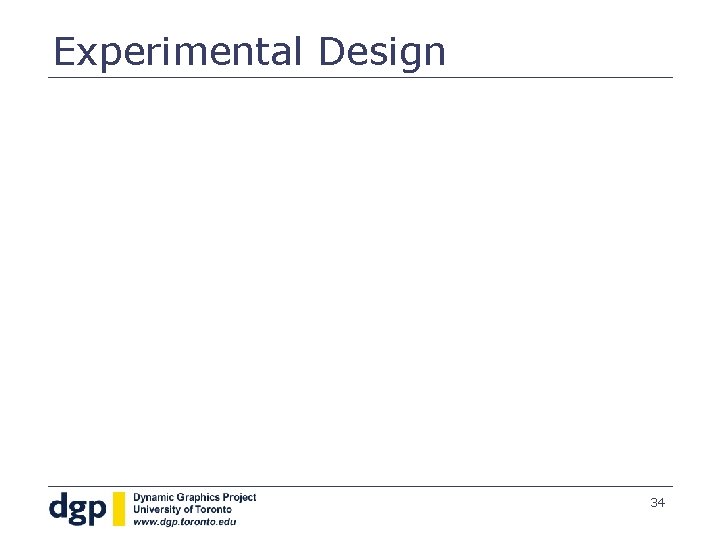 Experimental Design

dgp
Dynamic Graphics Project
University of Toronto
www.dgp.toronto.edu

34